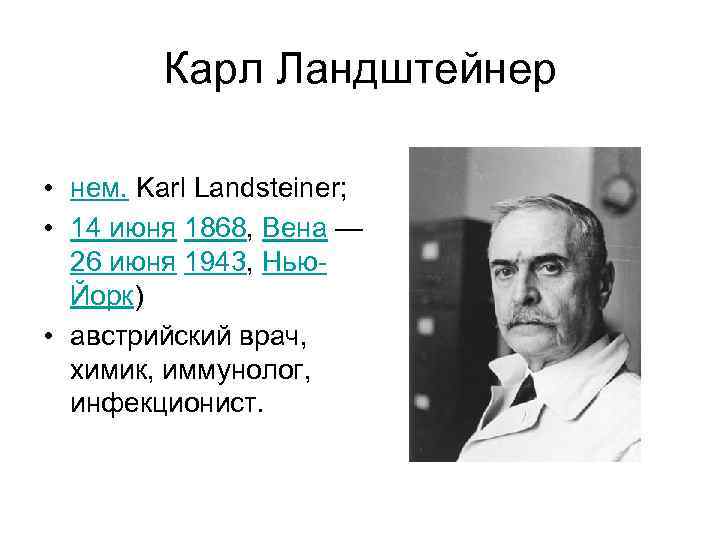 Карл Ландштейнер

• нем. Karl Landsteiner;
• 14 июня 1868, Вена — 26 июня 1943, Нью-Йорк)
• австрийский врач, химик, иммунолог, инфекционист.